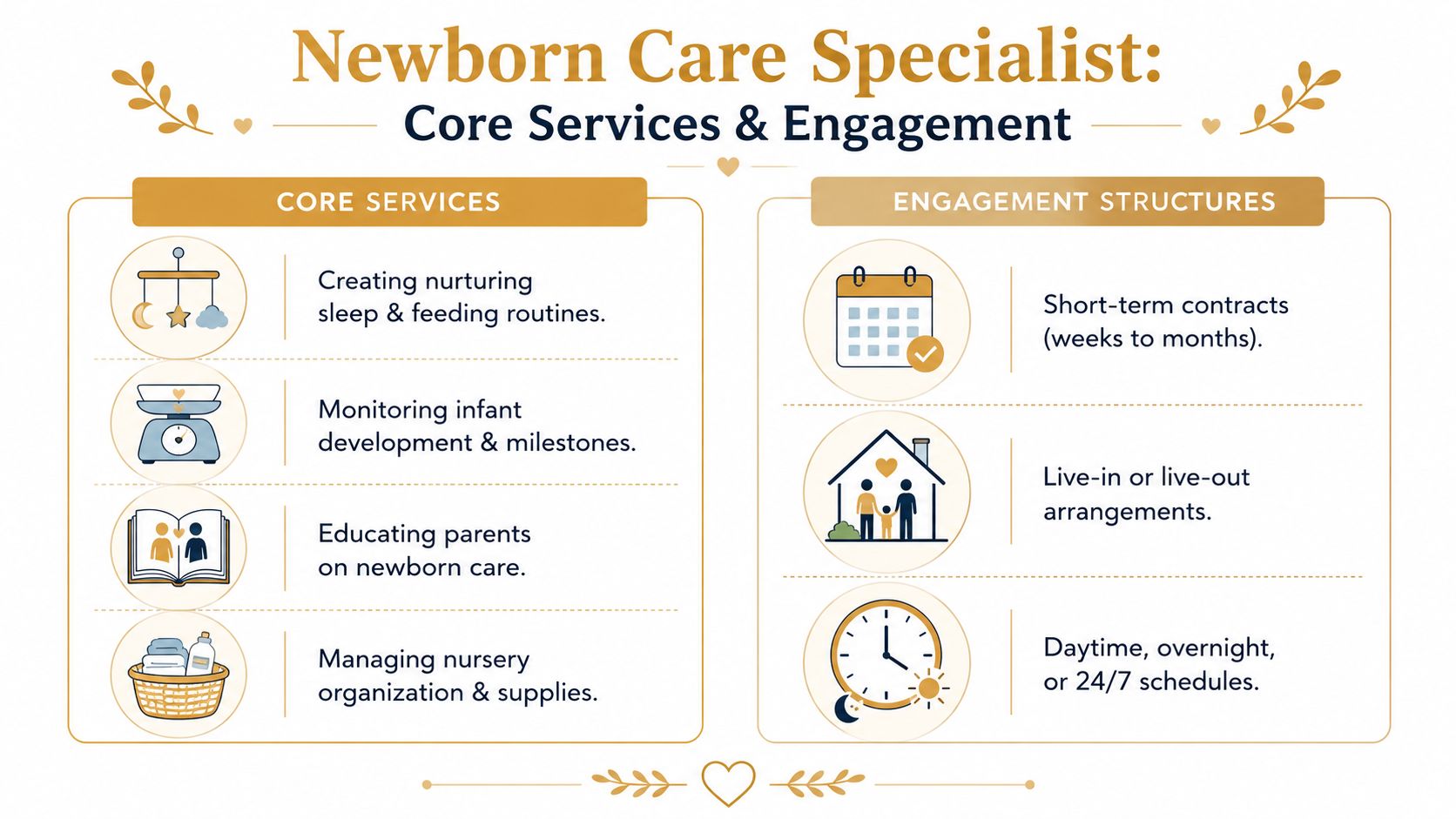 Newborn Care Specialist:
Core Services & Engagement

CORE SERVICES

Creating nurturing sleep & feeding routines.

Monitoring infant development & milestones.

Educating parents on newborn care.

Managing nursery organization & supplies.

ENGAGEMENT STRUCTURES

Short-term contracts (weeks to months).

Live-in or live-out arrangements.

Daytime, overnight, or 24/7 schedules.